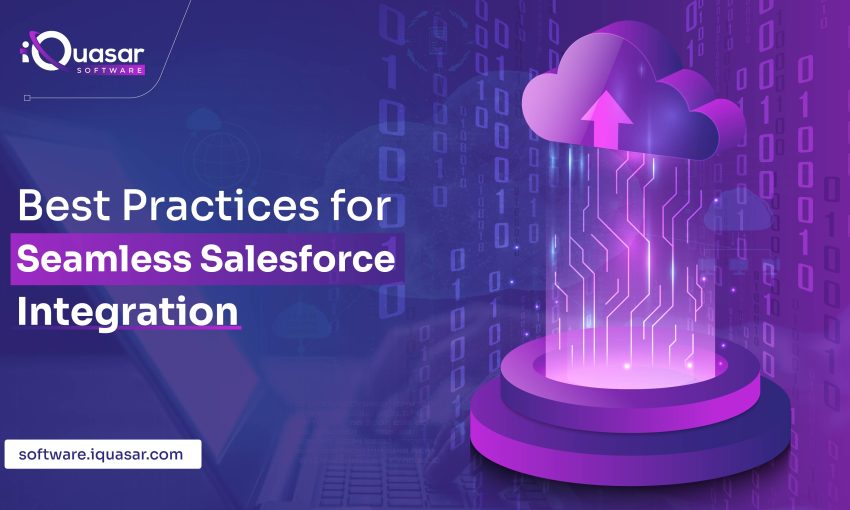 iQuasar
SOFTWARE

Best Practices for
Seamless Salesforce
Integration

software.iquasar.com